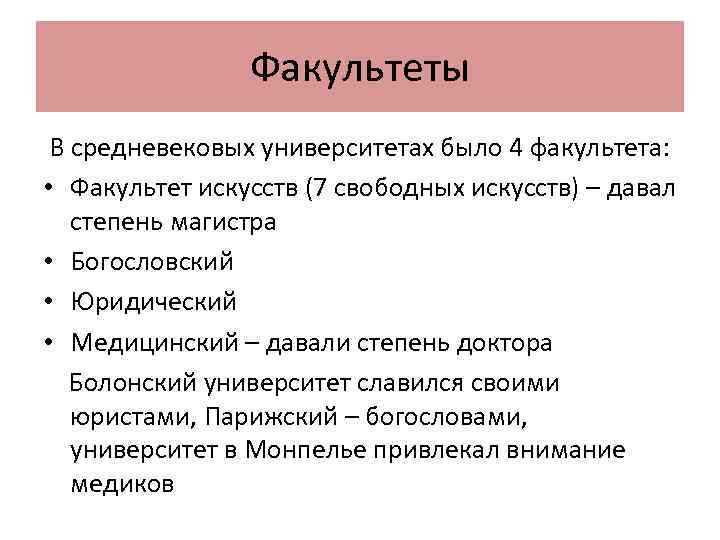 Факультеты

В средневековых университетах было 4 факультета:

• Факультет искусств (7 свободных искусств) – давал степень магистра
• Богословский
• Юридический
• Медицинский – давали степень доктора

Болонский университет славился своими юристами, Парижский – богословами, университет в Монпелье привлекал внимание медиков